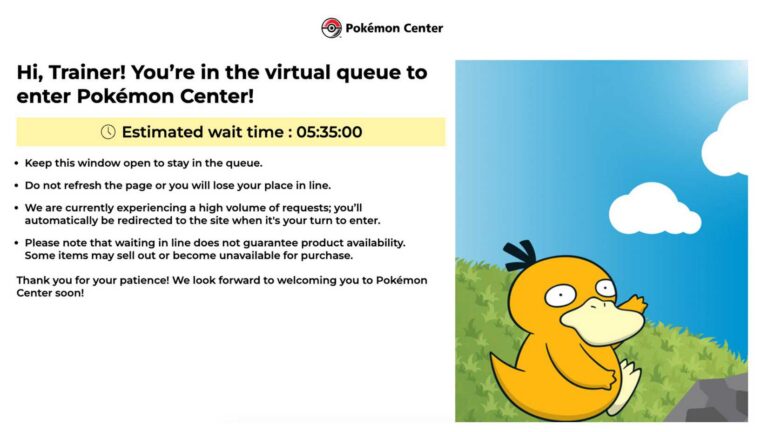 Pokémon Center

Hi, Trainer! You're in the virtual queue to enter Pokémon Center!

Estimated wait time : 05:35:00

• Keep this window open to stay in the queue.

• Do not refresh the page or you will lose your place in line.

• We are currently experiencing a high volume of requests; you'll automatically be redirected to the site when it's your turn to enter.

• Please note that waiting in line does not guarantee product availability. Some items may sell out or become unavailable for purchase.

Thank you for your patience! We look forward to welcoming you to Pokémon Center soon!